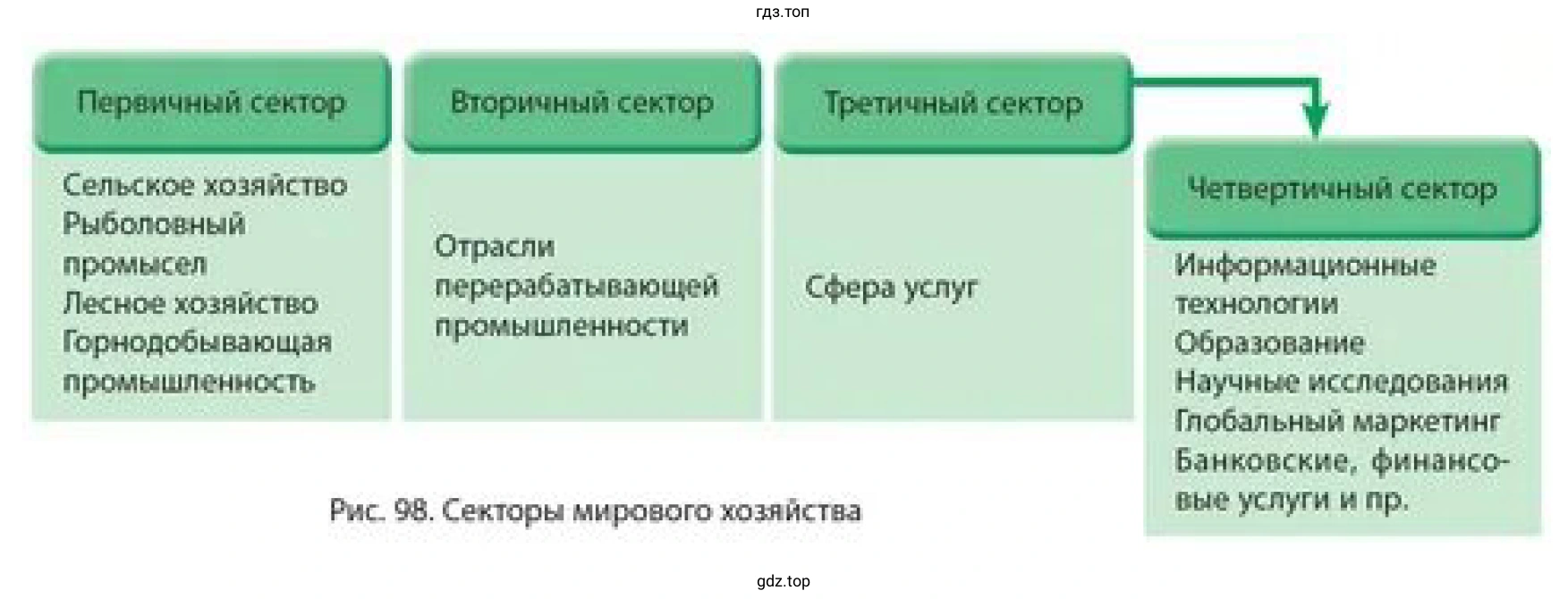 гдз.топ

Первичный сектор

Сельское хозяйство
Рыболовный промысел
Лесное хозяйство
Горнодобывающая промышленность

Вторичный сектор

Отрасли перерабатывающей промышленности

Третичный сектор

Сфера услуг

Четвертичный сектор

Информационные технологии
Образование
Научные исследования
Глобальный маркетинг
Банковские, финансовые услуги и пр.

Рис. 98. Секторы мирового хозяйства

gdz.top